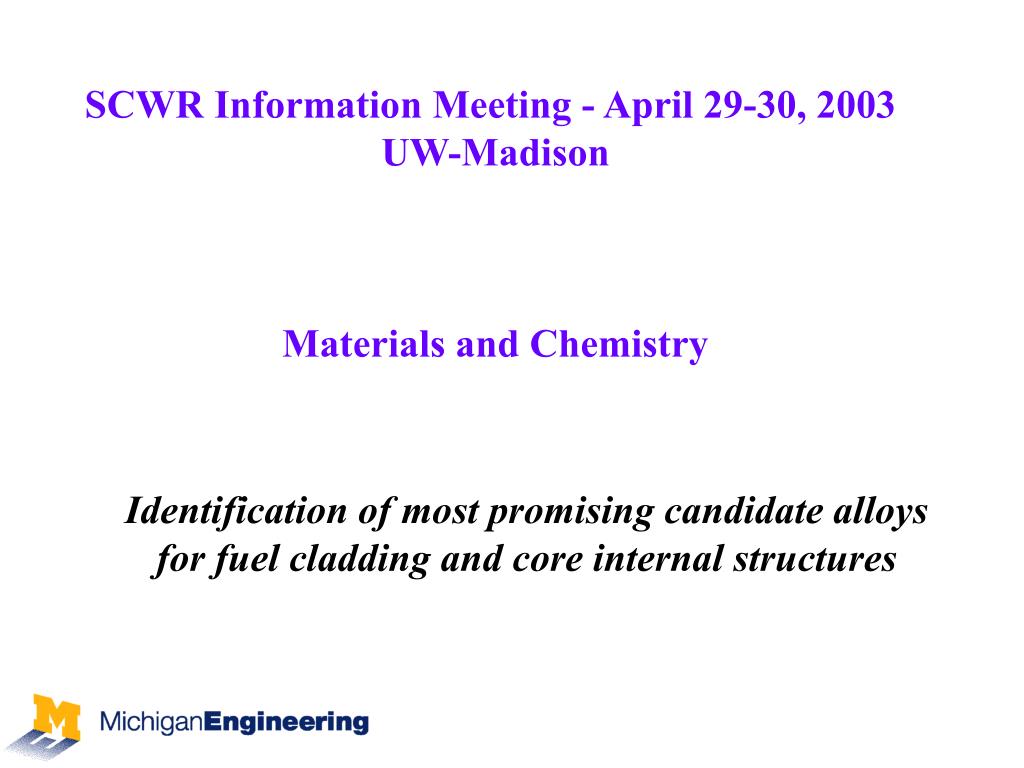 SCWR Information Meeting - April 29-30, 2003
UW-Madison

Materials and Chemistry

Identification of most promising candidate alloys for fuel cladding and core internal structures

M

MichiganEngineering